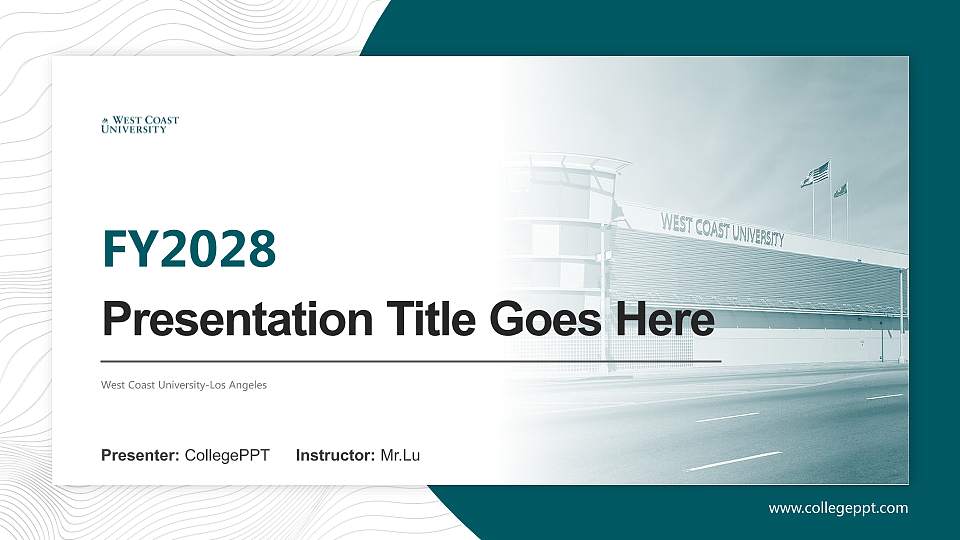 WEST COAST UNIVERSITY

WEST COAST UNIVERSITY

FY2028

Presentation Title Goes Here

West Coast University-Los Angeles

Presenter: CollegePPT Instructor: Mr.Lu

www.collegeppt.com